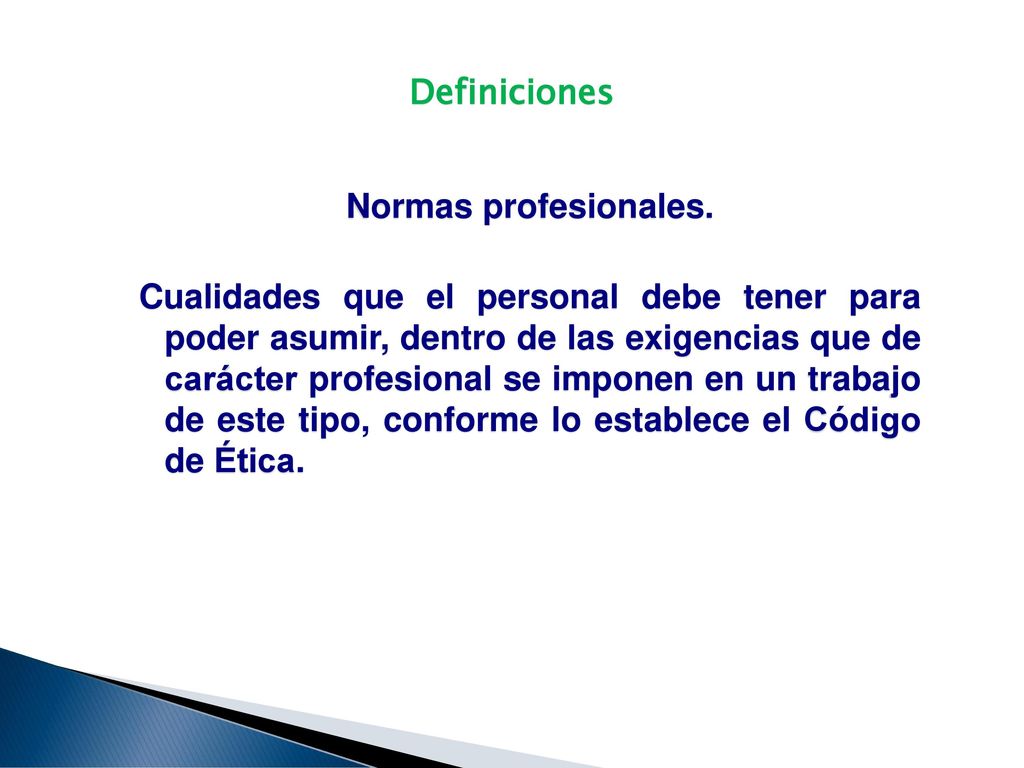 Definiciones

Normas profesionales.

Cualidades que el personal debe tener para poder asumir, dentro de las exigencias que de carácter profesional se imponen en un trabajo de este tipo, conforme lo establece el Código de Ética.